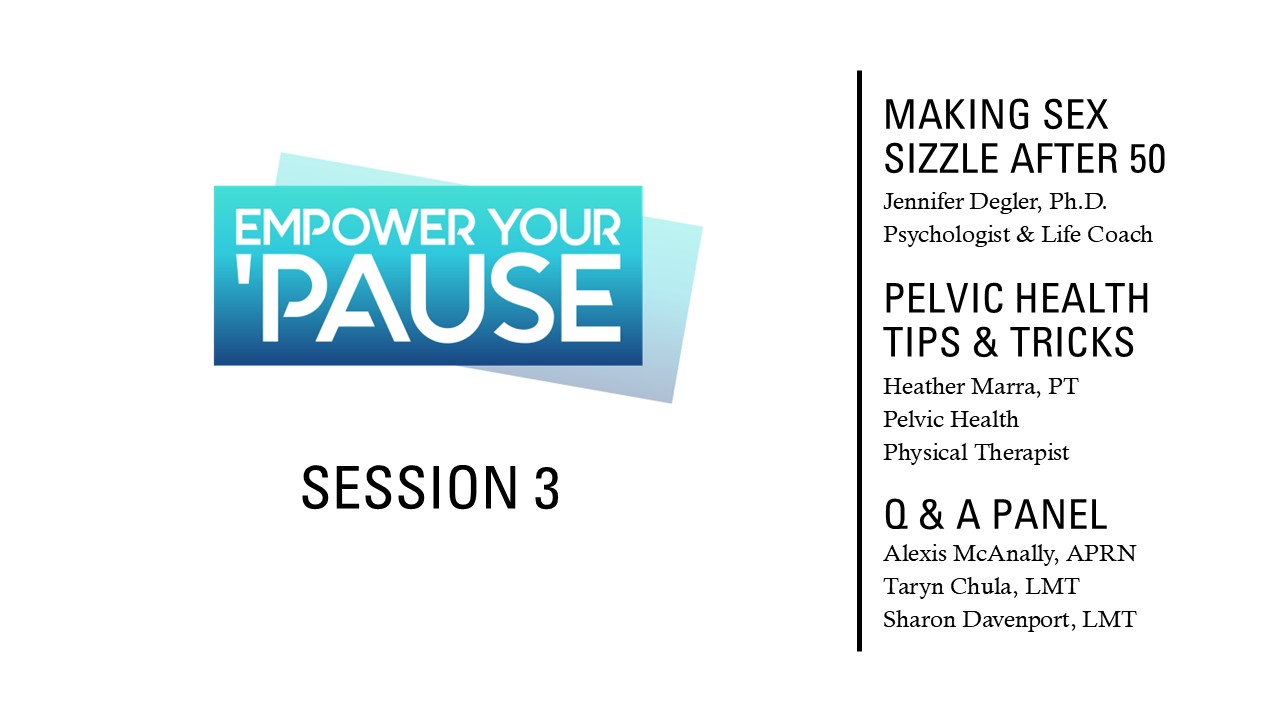 EMPOWER YOUR 'PAUSE

SESSION 3

MAKING SEX SIZZLE AFTER 50

Jennifer Degler, Ph.D.
Psychologist & Life Coach

PELVIC HEALTH TIPS & TRICKS

Heather Marra, PT
Pelvic Health
Physical Therapist

Q & A PANEL

Alexis McAnally, APRN
Taryn Chula, LMT
Sharon Davenport, LMT